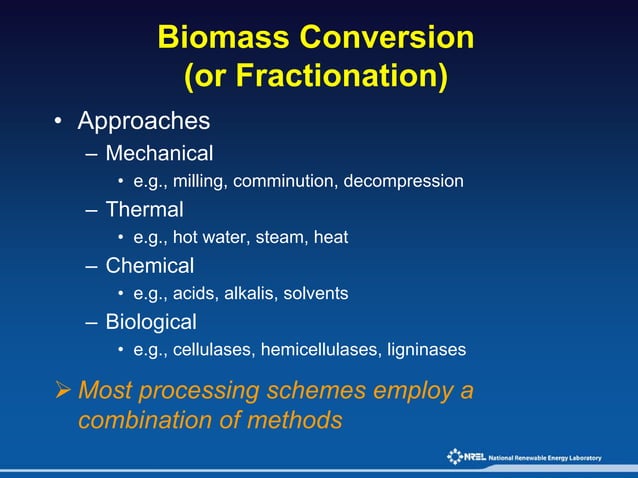 Biomass Conversion (or Fractionation)

• Approaches
– Mechanical
• e.g., milling, comminution, decompression
– Thermal
• e.g., hot water, steam, heat
– Chemical
• e.g., acids, alkalis, solvents
– Biological
• e.g., cellulases, hemicellulases, ligninases

➢ Most processing schemes employ a combination of methods

NREL National Renewable Energy Laboratory